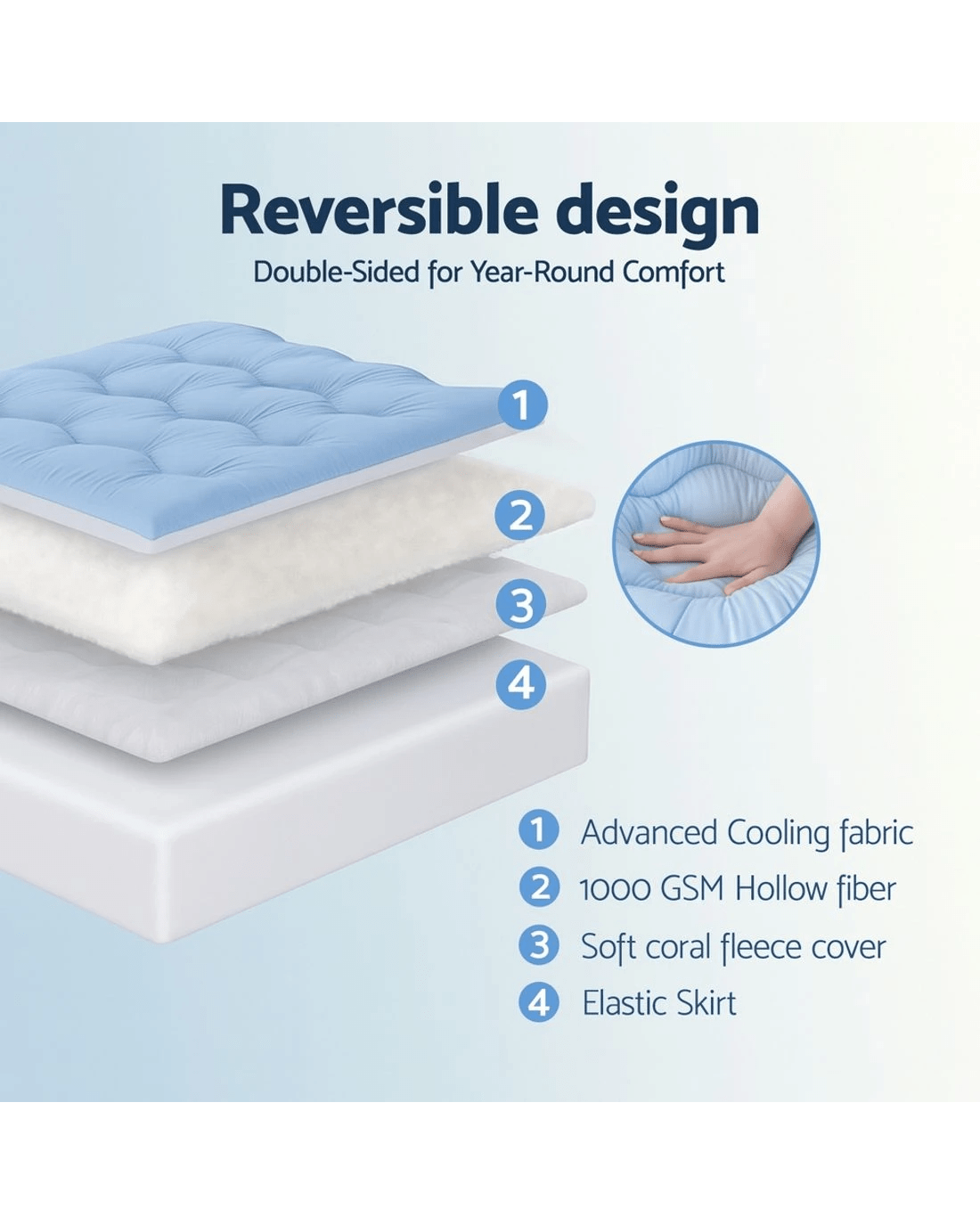 Reversible design
Double-Sided for Year-Round Comfort

1
2
3
4

1 Advanced Cooling fabric
2 1000 GSM Hollow fiber
3 Soft coral fleece cover
4 Elastic Skirt